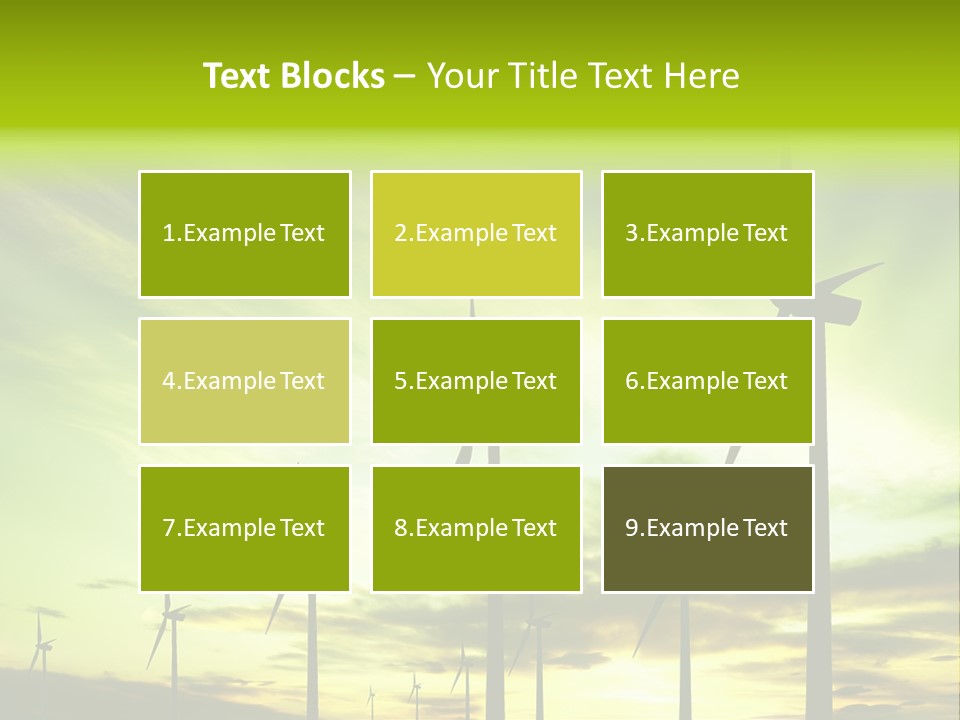 Text Blocks – Your Title Text Here

1.Example Text

2.Example Text

3.Example Text

4.Example Text

5.Example Text

6.Example Text

7.Example Text

8.Example Text

9.Example Text